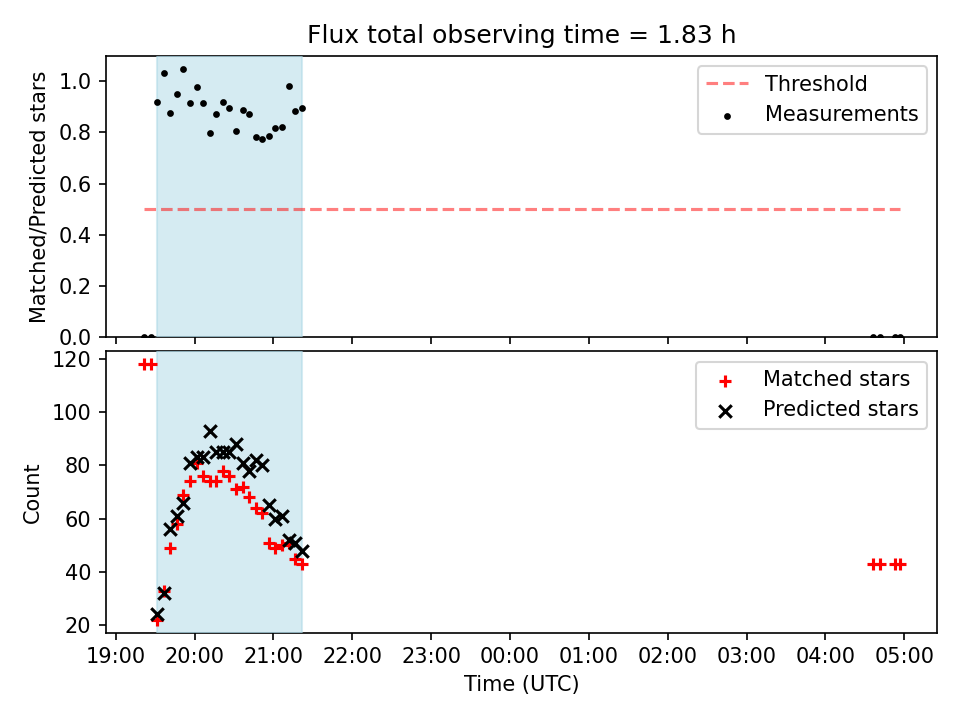 Flux total observing time = 1.83 h

Matched/Predicted stars

1.0
0.8
0.6
0.4
0.2
0.0

Threshold
Measurements

Count

120
100
80
60
40
20

Matched stars
Predicted stars

19:00 20:00 21:00 22:00 23:00 00:00 01:00 02:00 03:00 04:00 05:00

Time (UTC)